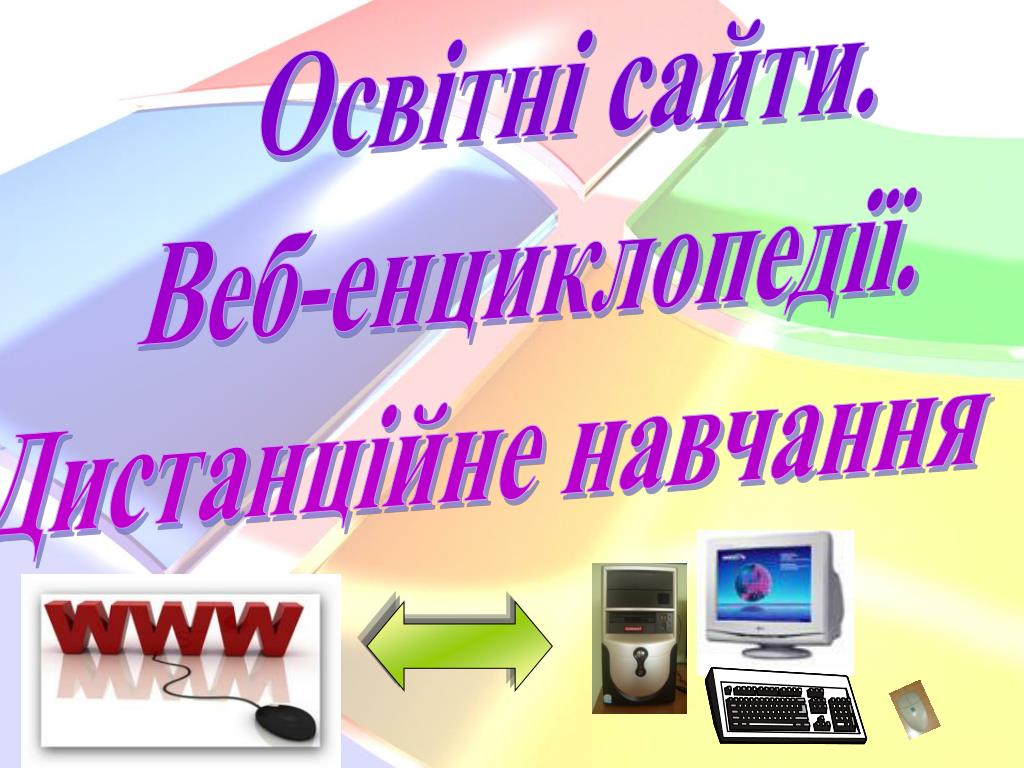 Освітні сайти.

Веб-енциклопедії.

Дистанційне навчання

WWW